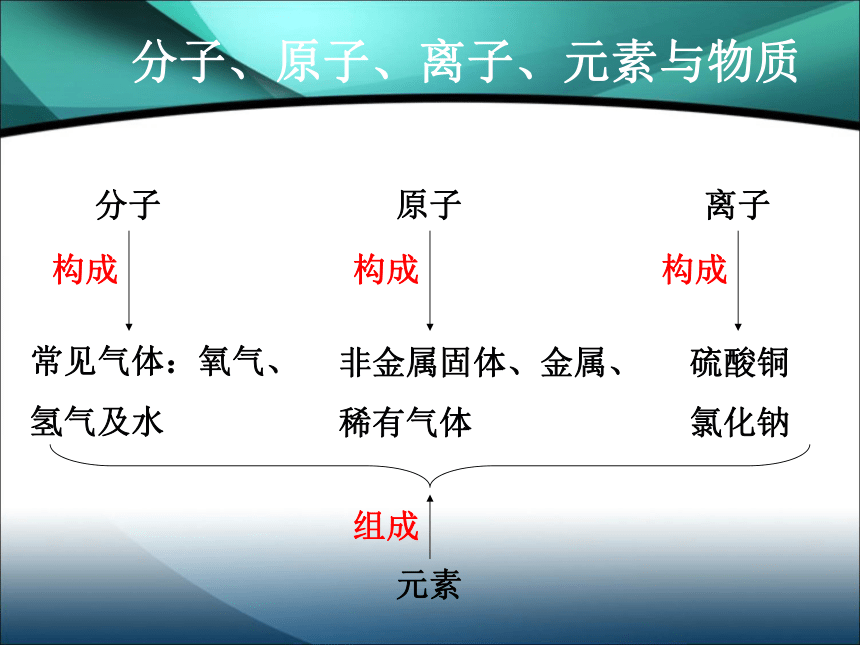 分子、原子、离子、元素与物质

分子

构成

常见气体：氧气、氢气及水

原子

构成

非金属固体、金属、稀有气体

离子

构成

硫酸铜
氯化钠

组成

元素